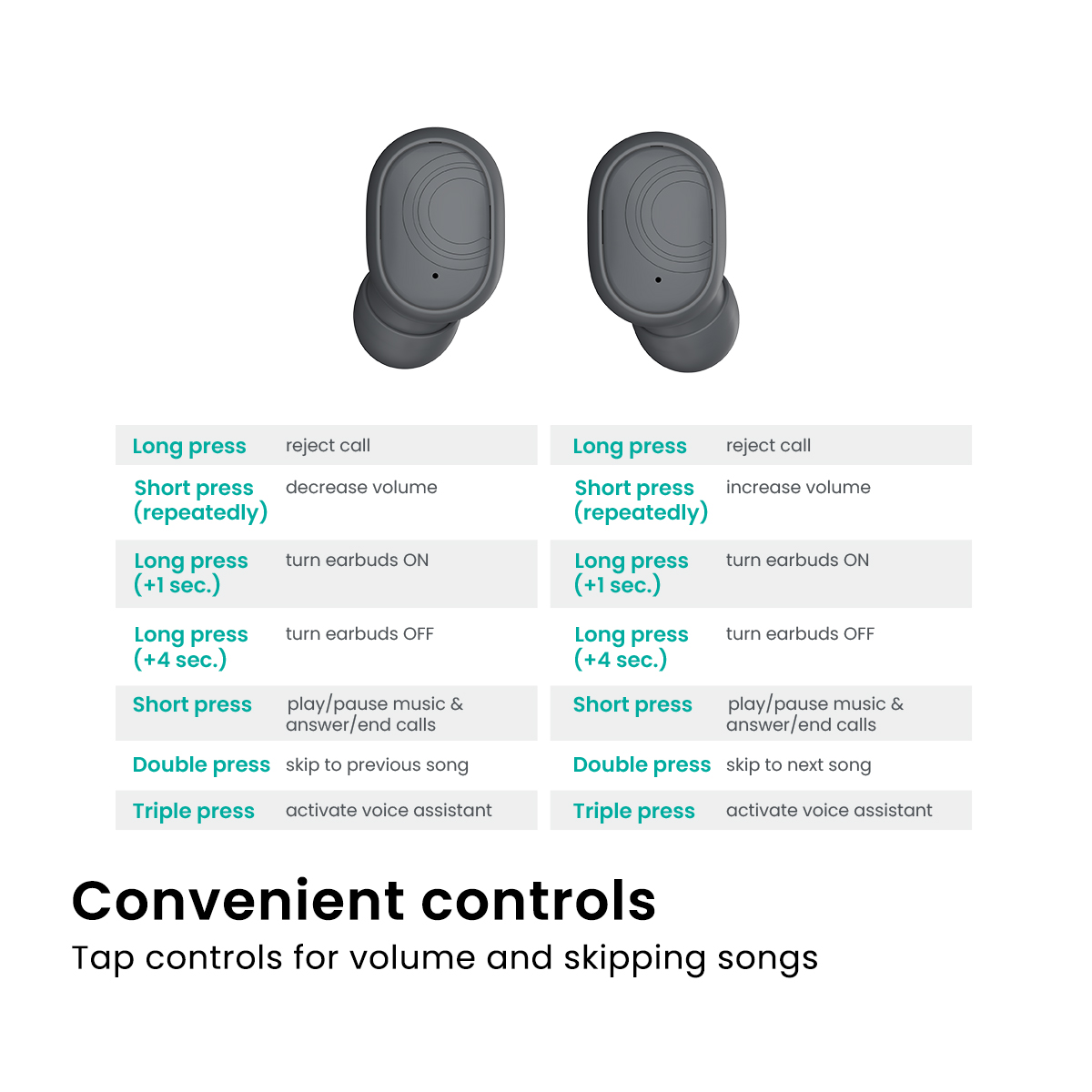 | | |
|---|---|
| Long press | reject call |
| Short press (repeatedly) | decrease volume |
| Long press (+1 sec.) | turn earbuds ON |
| Long press (+4 sec.) | turn earbuds OFF |
| Short press | play/pause music & answer/end calls |
| Double press | skip to previous song |
| Triple press | activate voice assistant |

| | |
|---|---|
| Long press | reject call |
| Short press (repeatedly) | increase volume |
| Long press (+1 sec.) | turn earbuds ON |
| Long press (+4 sec.) | turn earbuds OFF |
| Short press | play/pause music & answer/end calls |
| Double press | skip to next song |
| Triple press | activate voice assistant |

Convenient controls

Tap controls for volume and skipping songs